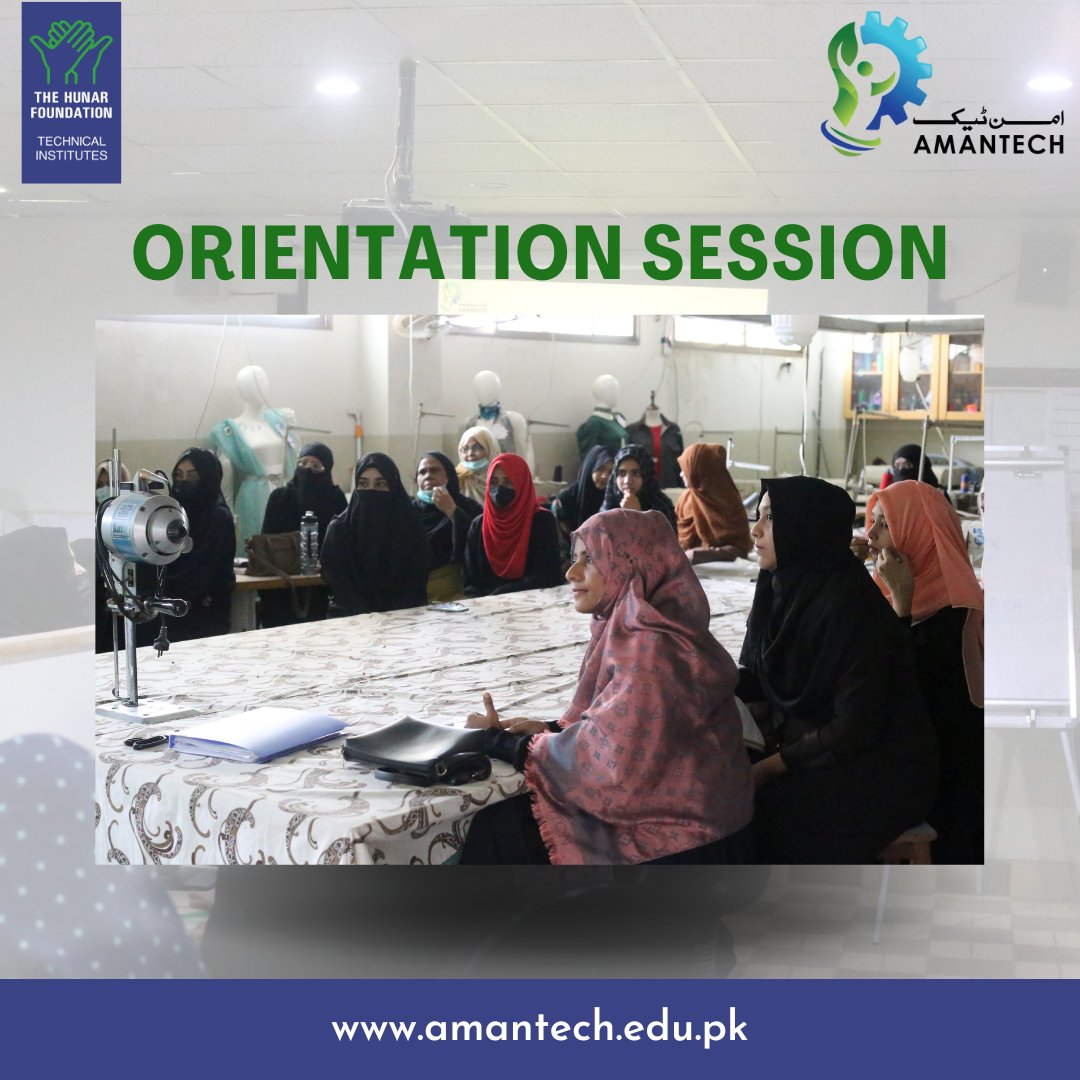 THE HUNAR FOUNDATION
TECHNICAL INSTITUTES

امن ٹیک
AMANTECH

ORIENTATION SESSION

www.amantech.edu.pk